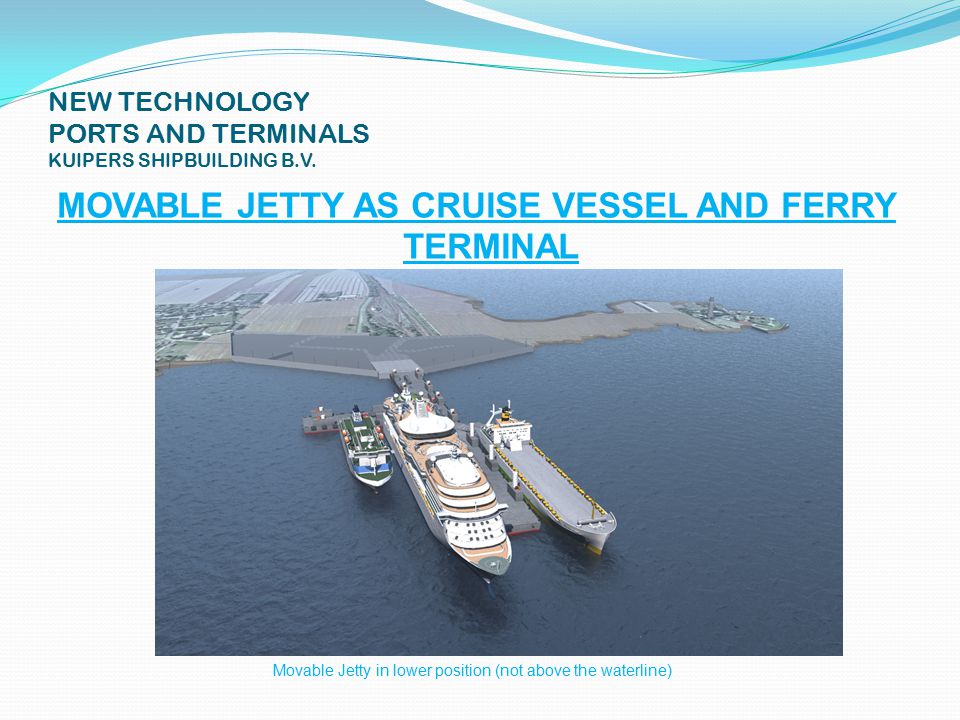 NEW TECHNOLOGY
PORTS AND TERMINALS
KUIPERS SHIPBUILDING B.V.

MOVABLE JETTY AS CRUISE VESSEL AND FERRY TERMINAL

Movable Jetty in lower position (not above the waterline)